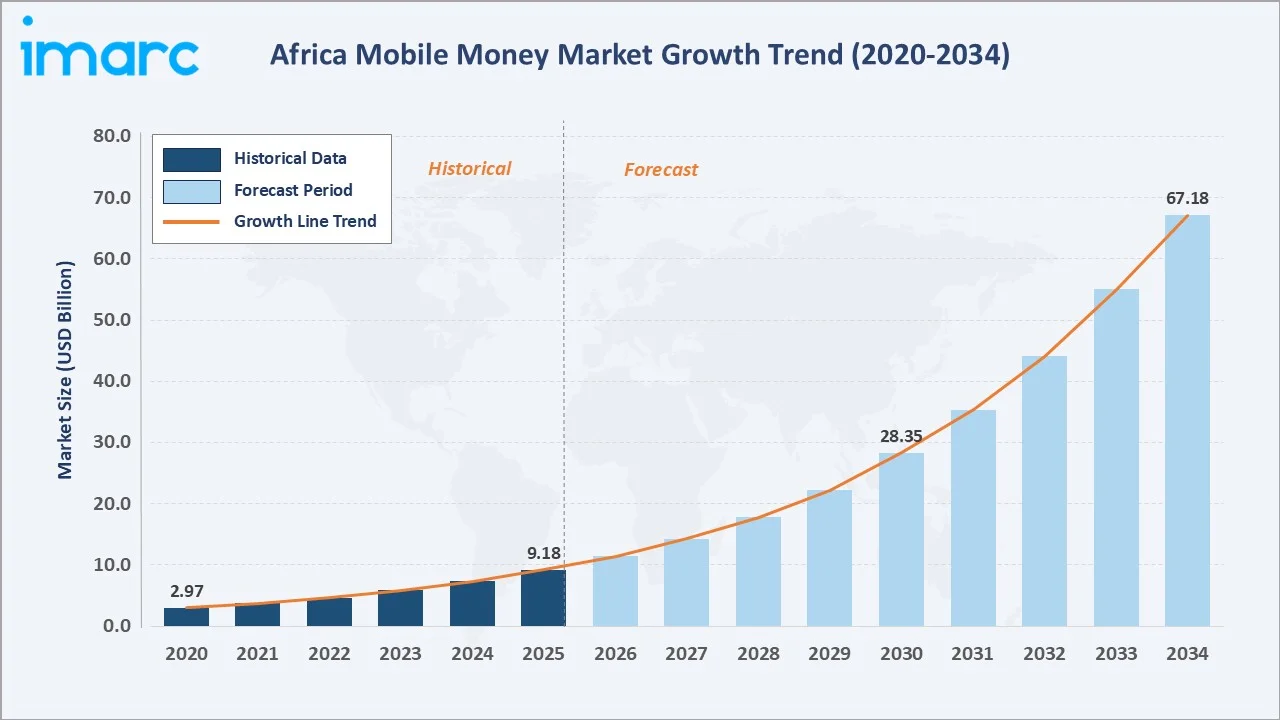 imarc

Africa Mobile Money Market Growth Trend (2020-2034)

Historical Data
Forecast Period
Growth Line Trend

Historical

Forecast

Market Size (USD Billion)

80.0
70.0
60.0
50.0
40.0
30.0
20.0
10.0
0.0

2.97
9.18
28.35
67.18

2020 2021 2022 2023 2024 2025 2026 2027 2028 2029 2030 2031 2032 2033 2034